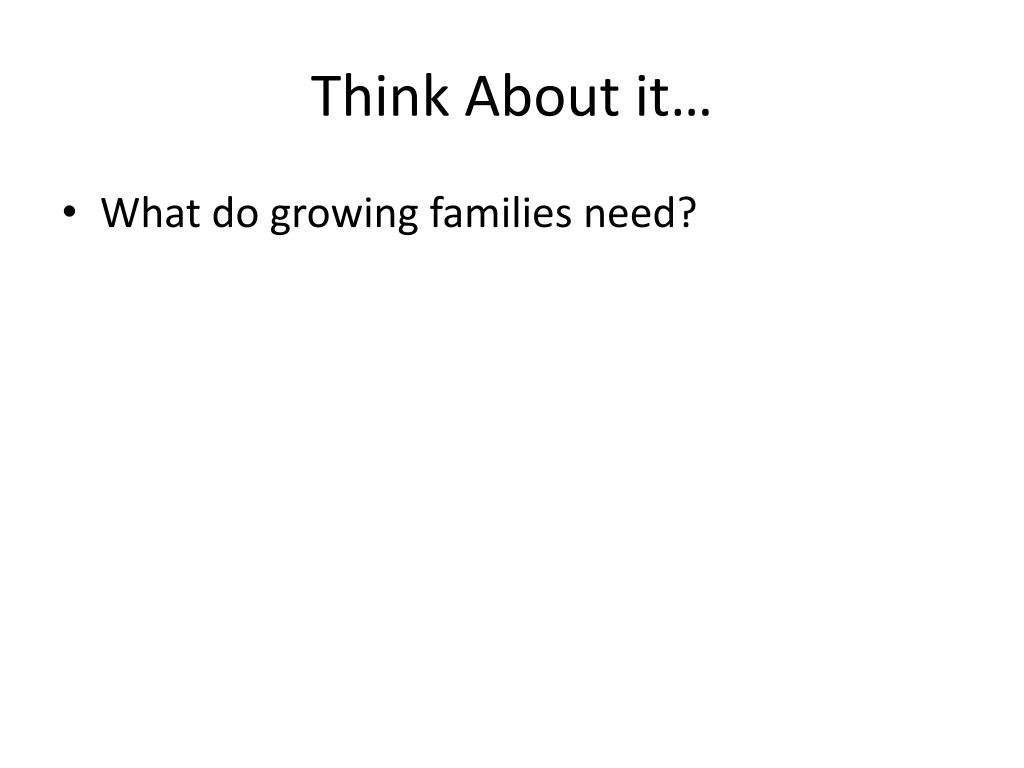 Think About it…

• What do growing families need?